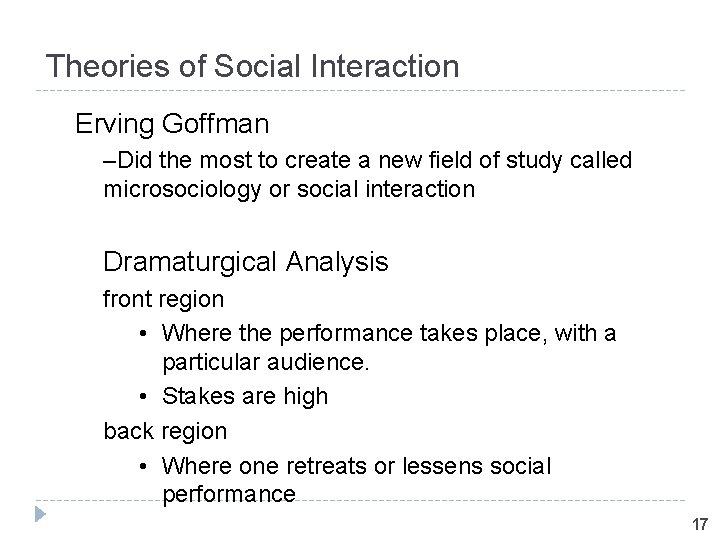 Theories of Social Interaction

Erving Goffman

–Did the most to create a new field of study called microsociology or social interaction

Dramaturgical Analysis

front region

• Where the performance takes place, with a particular audience.

• Stakes are high

back region

• Where one retreats or lessens social performance

17